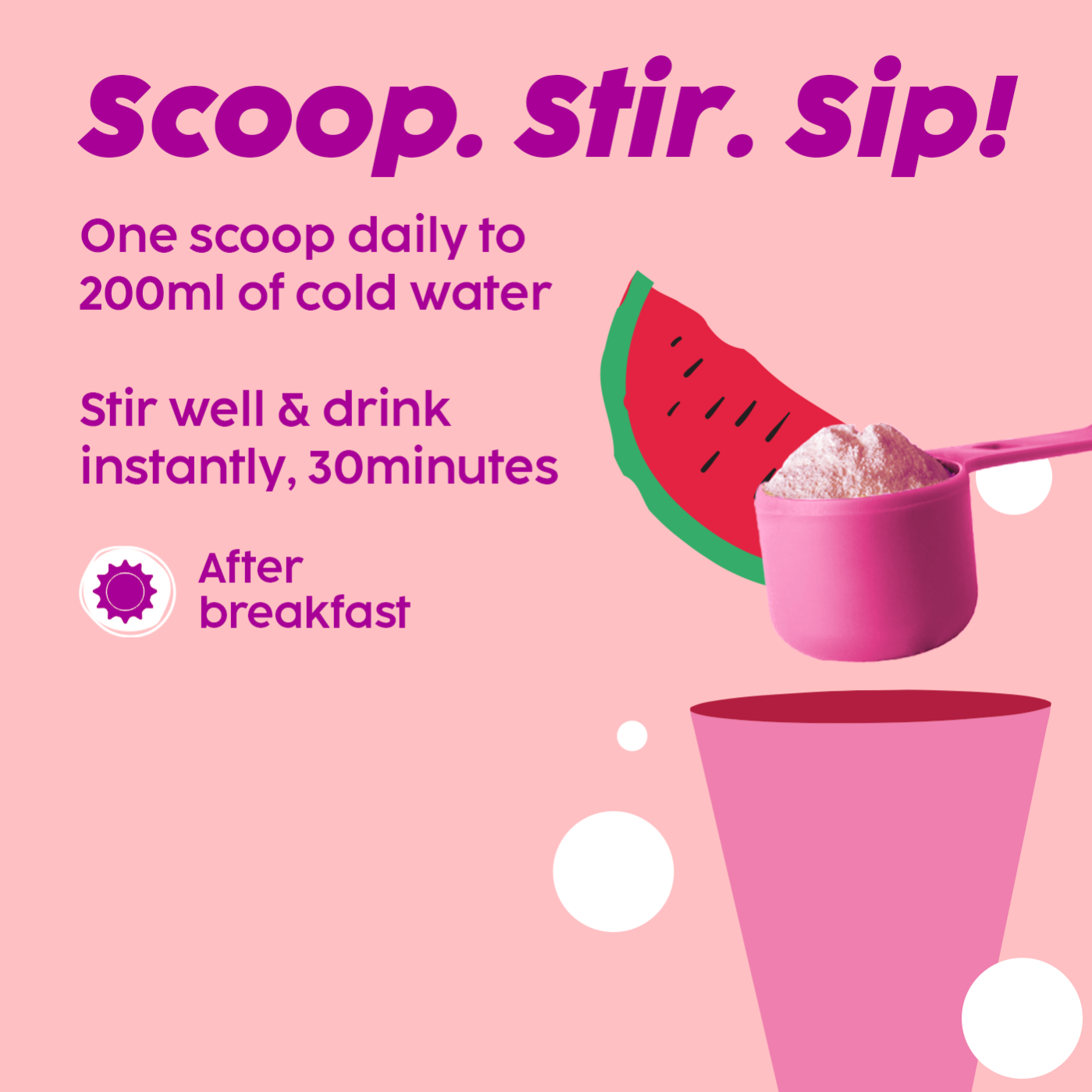 Scoop. Stir. Sip!

One scoop daily to 200ml of cold water

Stir well & drink instantly, 30minutes

After breakfast